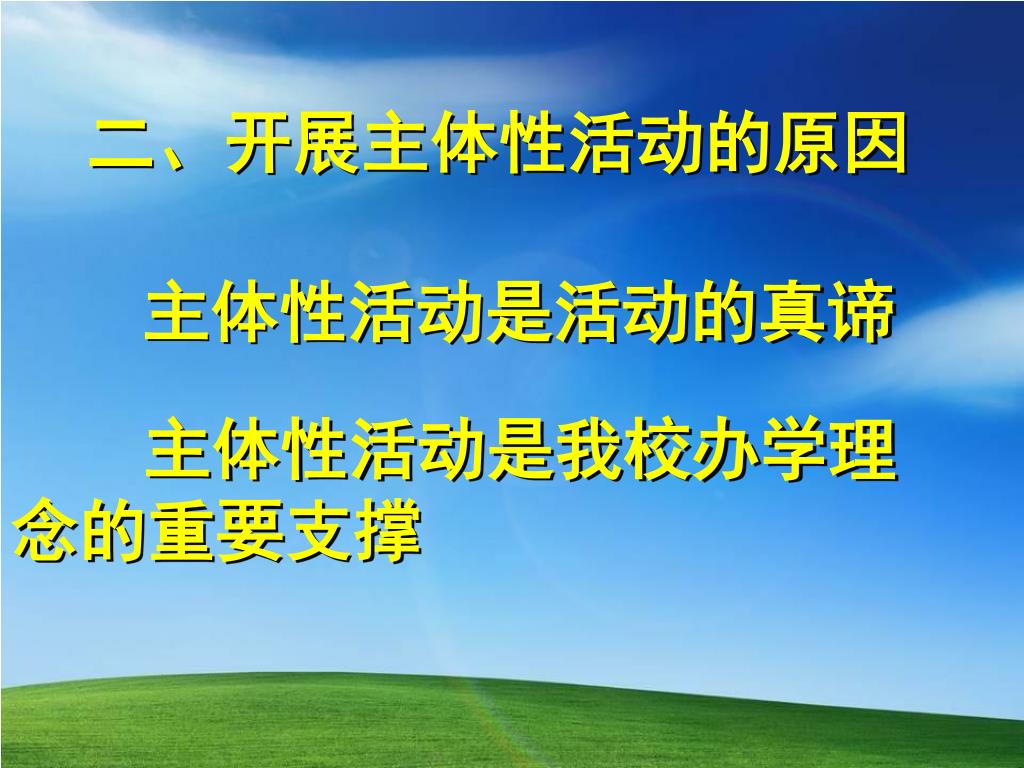 二、开展主体性活动的原因

主体性活动是活动的真谛

主体性活动是我校办学理念的重要支撑